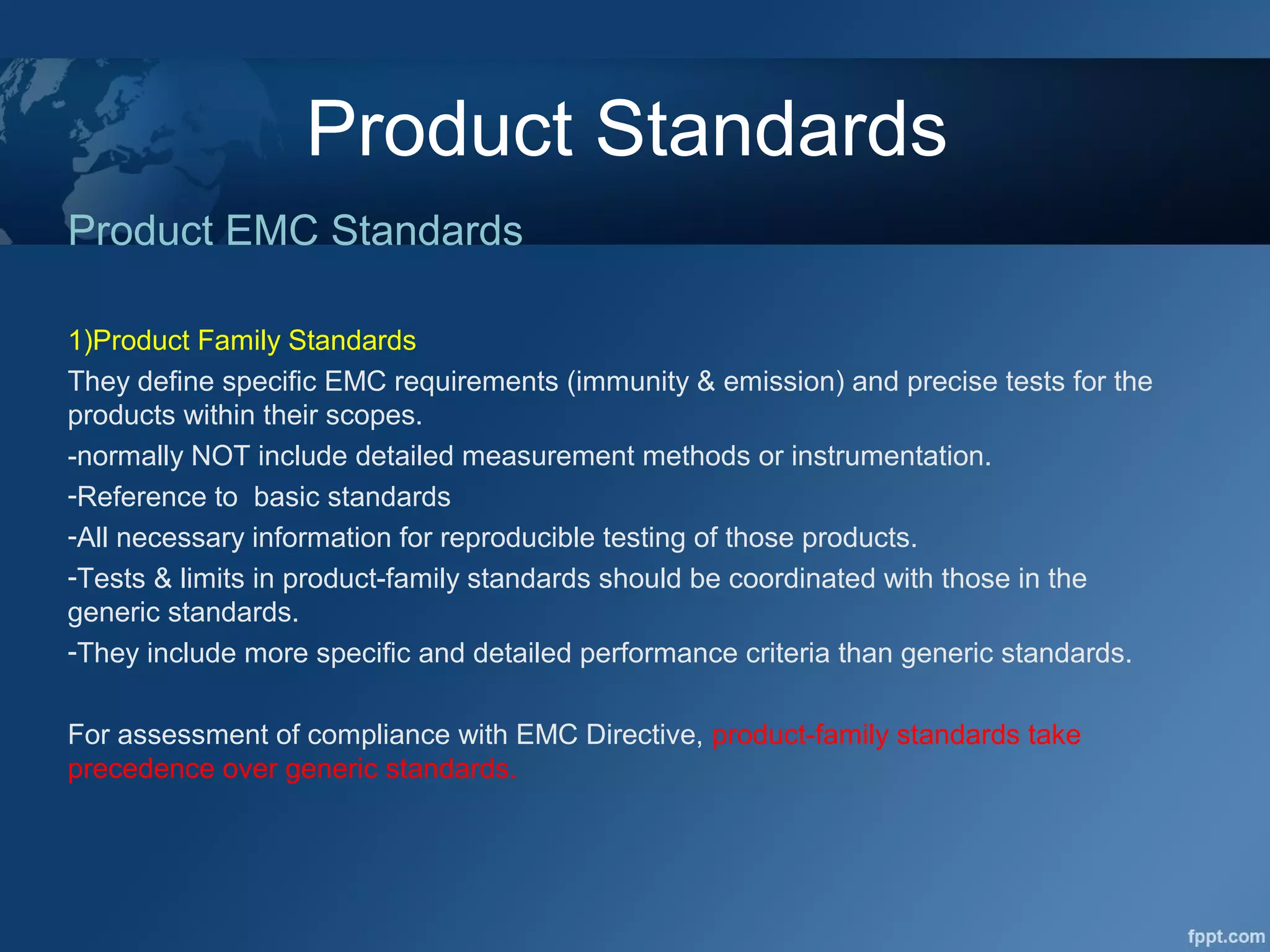 Product Standards

Product EMC Standards

1)Product Family Standards

They define specific EMC requirements (immunity & emission) and precise tests for the products within their scopes.

-normally NOT include detailed measurement methods or instrumentation.

-Reference to  basic standards

-All necessary information for reproducible testing of those products.

-Tests & limits in product-family standards should be coordinated with those in the generic standards.

-They include more specific and detailed performance criteria than generic standards.

For assessment of compliance with EMC Directive, product-family standards take precedence over generic standards.

fppt.com